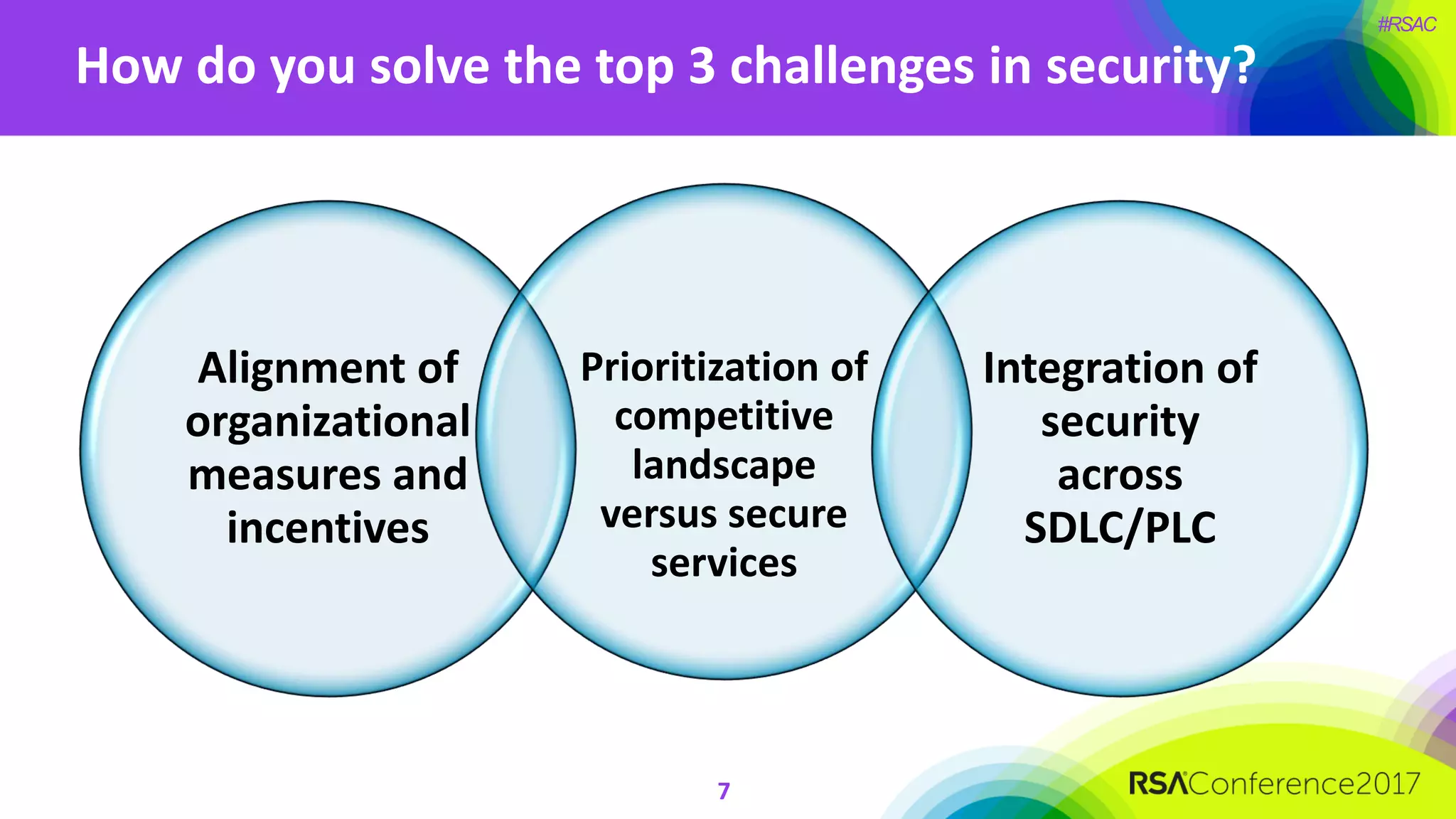 #RSAC

How do you solve the top 3 challenges in security?

Alignment of organizational measures and incentives

Prioritization of competitive landscape versus secure services

Integration of security across SDLC/PLC

7

RSAConference2017